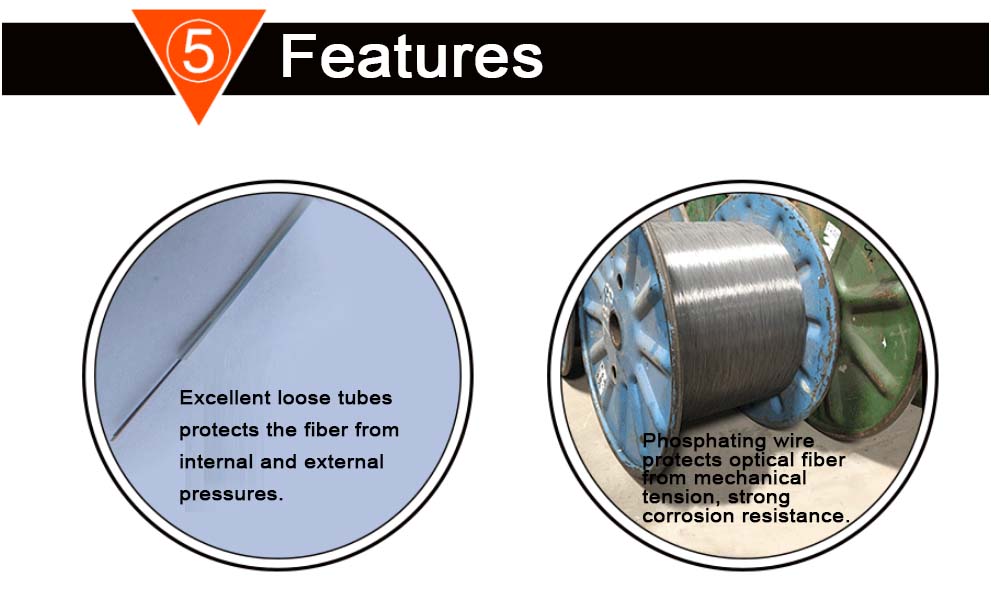 5 Features

Excellent loose tubes protects the fiber from internal and external pressures.

Phosphating wire protects optical fiber from mechanical tension, strong corrosion resistance.